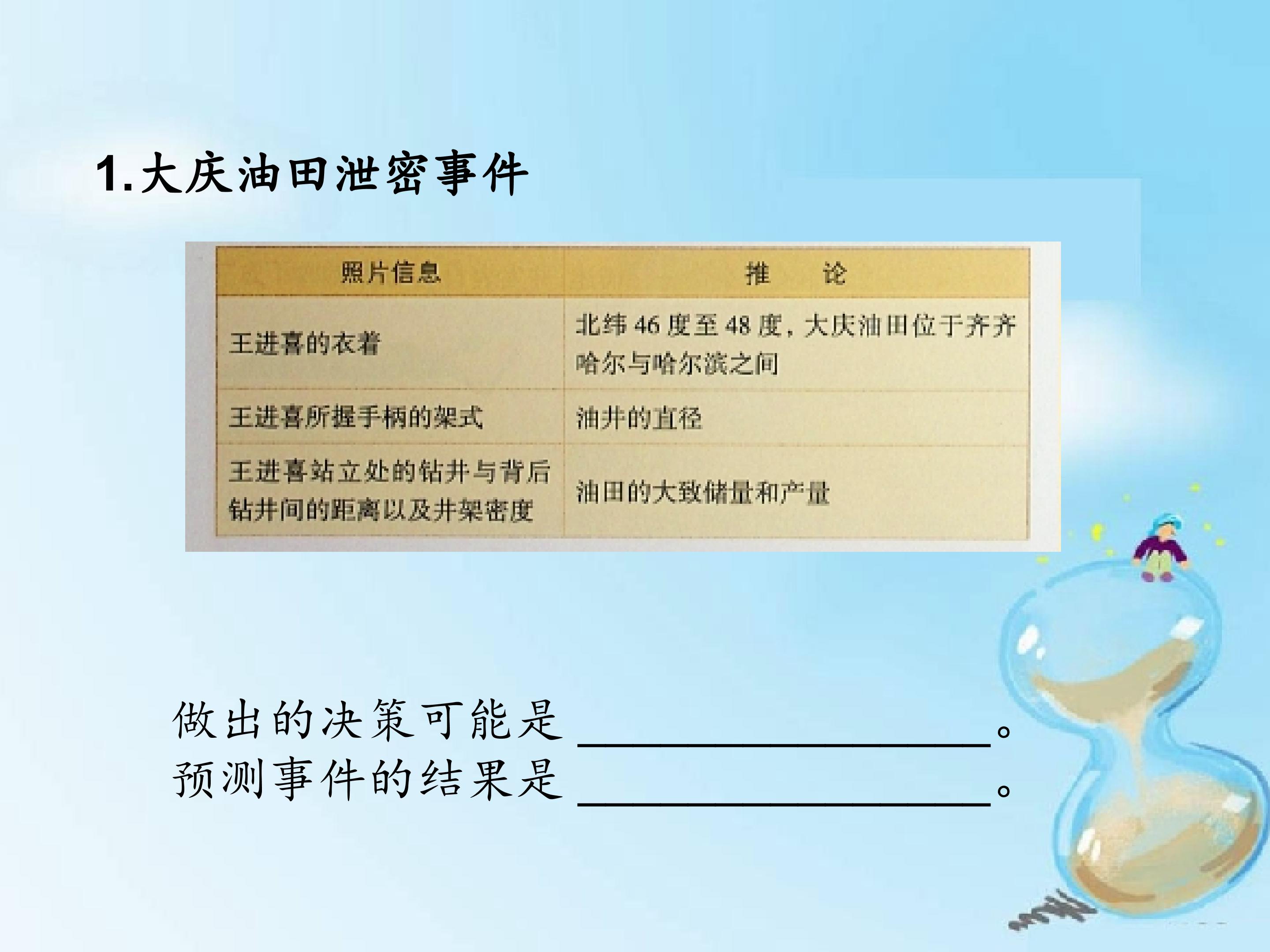 1.大庆油田泄密事件

| 照片信息 | 推　　论 |
|---|---|
| 王进喜的衣着 | 北纬 46 度至 48 度，大庆油田位于齐齐哈尔与哈尔滨之间 |
| 王进喜所握手柄的架式 | 油井的直径 |
| 王进喜站立处的钻井与背后钻井间的距离以及井架密度 | 油田的大致储量和产量 |

做出的决策可能是 ________________。
预测事件的结果是 ________________。